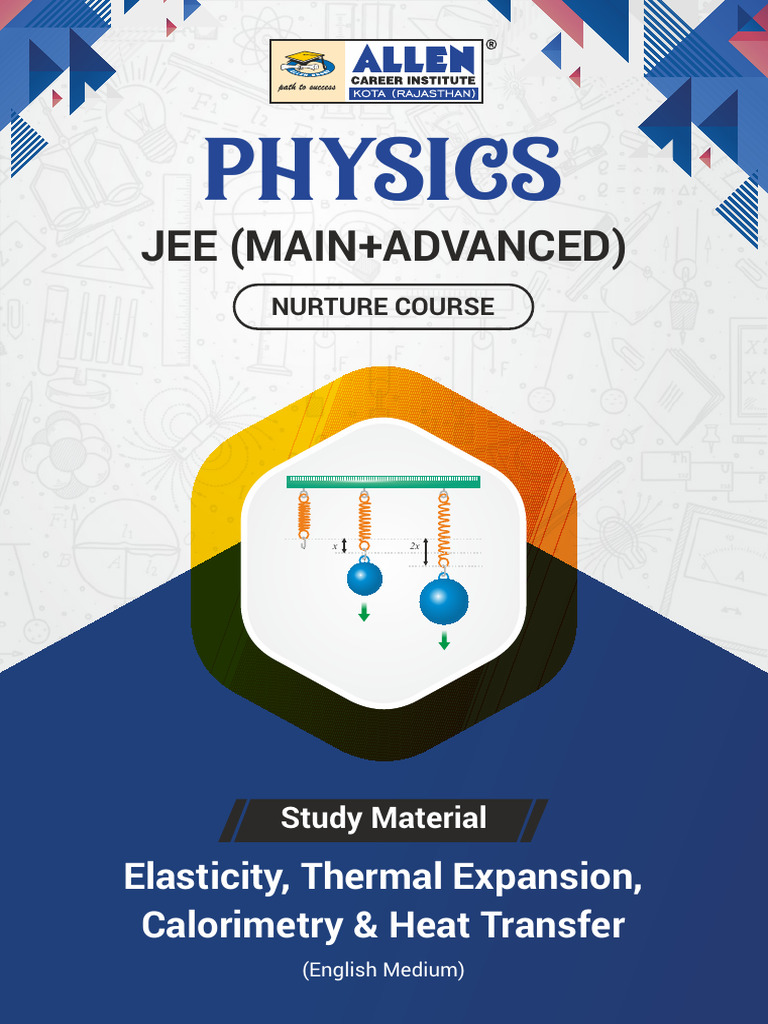 path to success ALLEN® CAREER INSTITUTE KOTA (RAJASTHAN)

PHYSICS

JEE (MAIN+ADVANCED)

NURTURE COURSE

$x$

$2x$

Study Material

Elasticity, Thermal Expansion, Calorimetry & Heat Transfer

(English Medium)